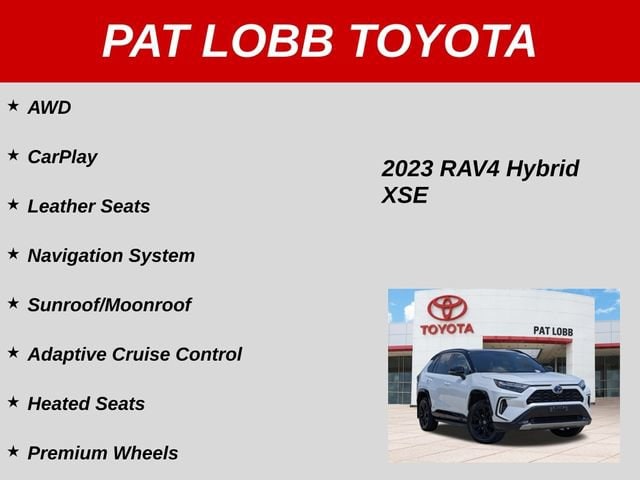 PAT LOBB TOYOTA

★ AWD

★ CarPlay

★ Leather Seats

★ Navigation System

★ Sunroof/Moonroof

★ Adaptive Cruise Control

★ Heated Seats

★ Premium Wheels

2023 RAV4 Hybrid XSE

TOYOTA

PAT LOBB